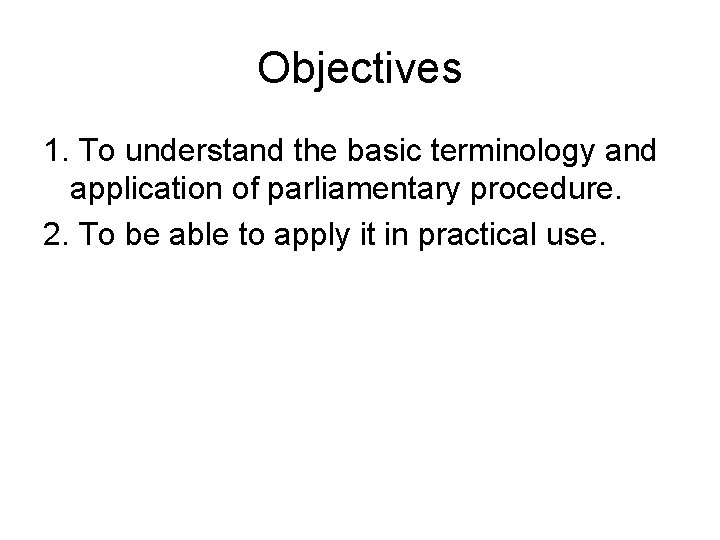 Objectives

1. To understand the basic terminology and application of parliamentary procedure.

2. To be able to apply it in practical use.